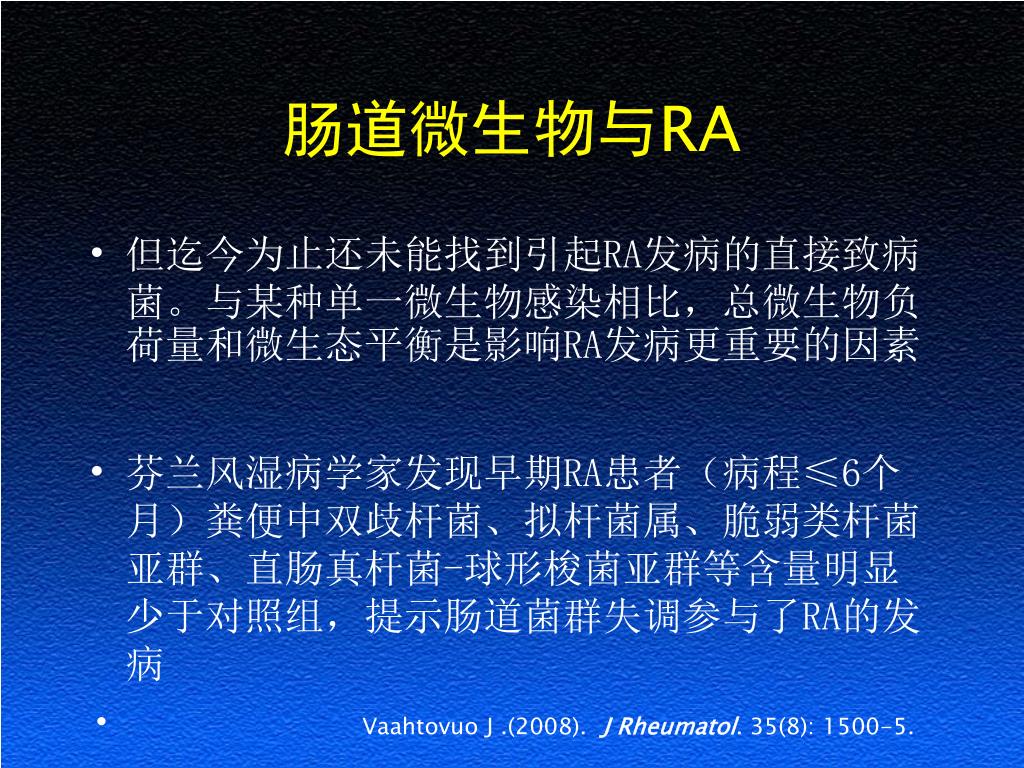 肠道微生物与RA

• 但迄今为止还未能找到引起RA发病的直接致病菌。与某种单一微生物感染相比，总微生物负荷量和微生态平衡是影响RA发病更重要的因素

• 芬兰风湿病学家发现早期RA患者（病程≤6个月）粪便中双歧杆菌、拟杆菌属、脆弱类杆菌亚群、直肠真杆菌-球形梭菌亚群等含量明显少于对照组，提示肠道菌群失调参与了RA的发病

• Vaahtovuo J .(2008). J Rheumatol. 35(8): 1500-5.